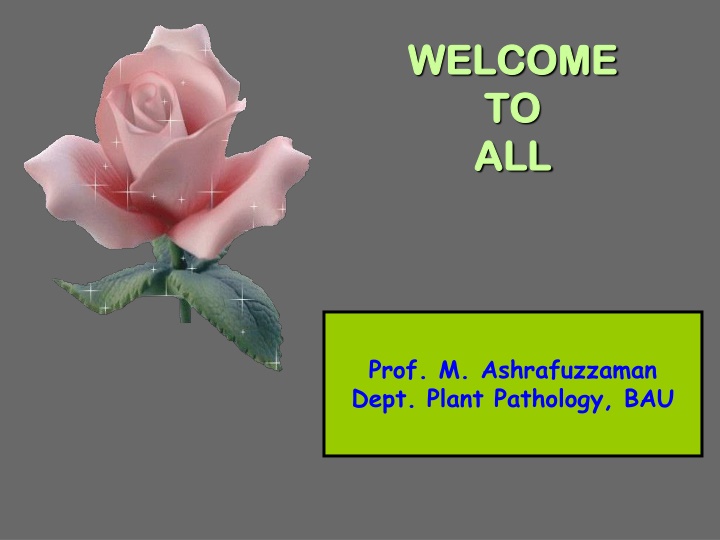 WELCOME
TO
ALL

Prof. M. Ashrafuzzaman
Dept. Plant Pathology, BAU